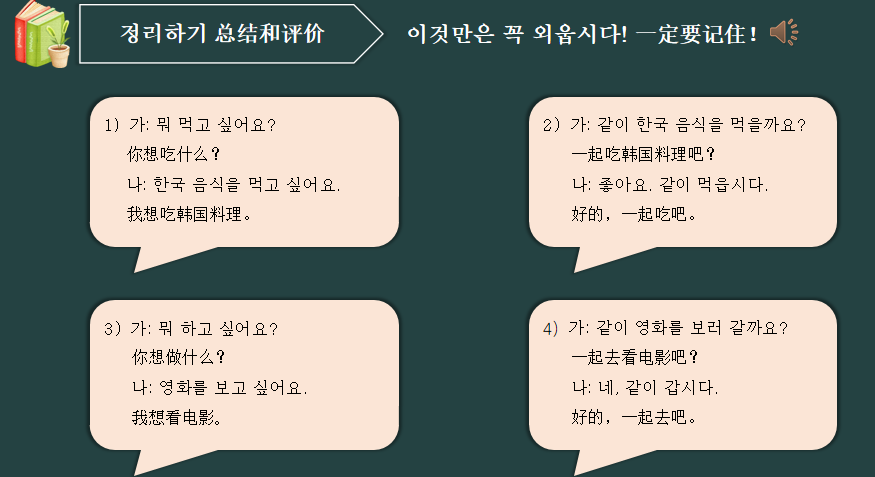 정리하기 总结和评价

이것만은 꼭 외웁시다! 一定要记住!

1) 가: 뭐 먹고 싶어요?
你想吃什么?
나: 한국 음식을 먹고 싶어요.
我想吃韩国料理。

2) 가: 같이 한국 음식을 먹을까요?
一起吃韩国料理吧?
나: 좋아요. 같이 먹읍시다.
好的，一起吃吧。

3) 가: 뭐 하고 싶어요?
你想做什么?
나: 영화를 보고 싶어요.
我想看电影。

4) 가: 같이 영화를 보러 갈까요?
一起去看电影吧?
나: 네, 같이 갑시다.
好的，一起去吧。